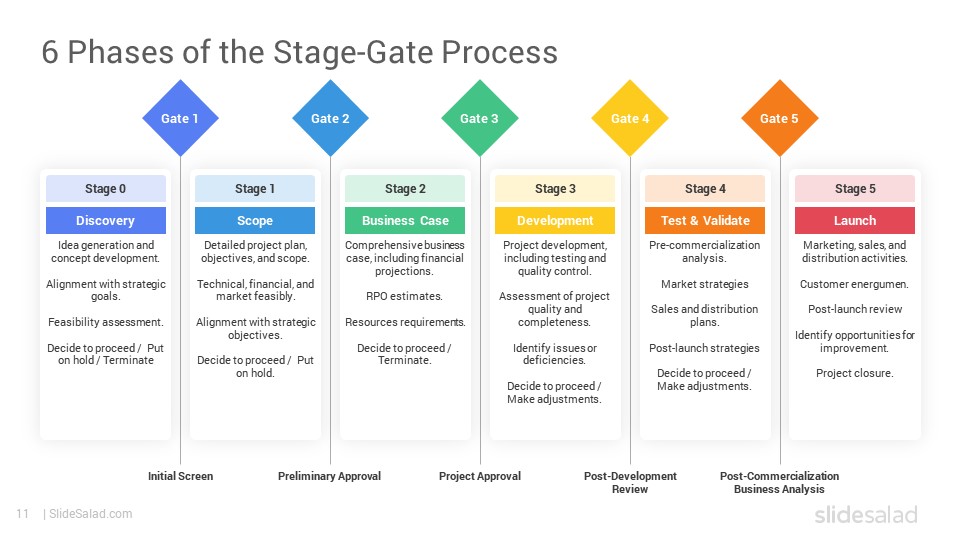 6 Phases of the Stage-Gate Process

Gate 1

Gate 2

Gate 3

Gate 4

Gate 5

Stage 0

Discovery

Idea generation and concept development.

Alignment with strategic goals.

Feasibility assessment.

Decide to proceed / Put on hold / Terminate

Stage 1

Scope

Detailed project plan, objectives, and scope.

Technical, financial, and market feasibly.

Alignment with strategic objectives.

Decide to proceed / Put on hold.

Stage 2

Business Case

Comprehensive business case, including financial projections.

RPO estimates.

Resources requirements.

Decide to proceed / Terminate.

Stage 3

Development

Project development, including testing and quality control.

Assessment of project quality and completeness.

Identify issues or deficiencies.

Decide to proceed / Make adjustments.

Stage 4

Test & Validate

Pre-commercialization analysis.

Market strategies

Sales and distribution plans.

Post-launch strategies

Decide to proceed / Make adjustments.

Stage 5

Launch

Marketing, sales, and distribution activities.

Customer energumen.

Post-launch review

Identify opportunities for improvement.

Project closure.

Initial Screen

Preliminary Approval

Project Approval

Post-Development Review

Post-Commercialization Business Analysis

11 | SlideSalad.com

slidesalad